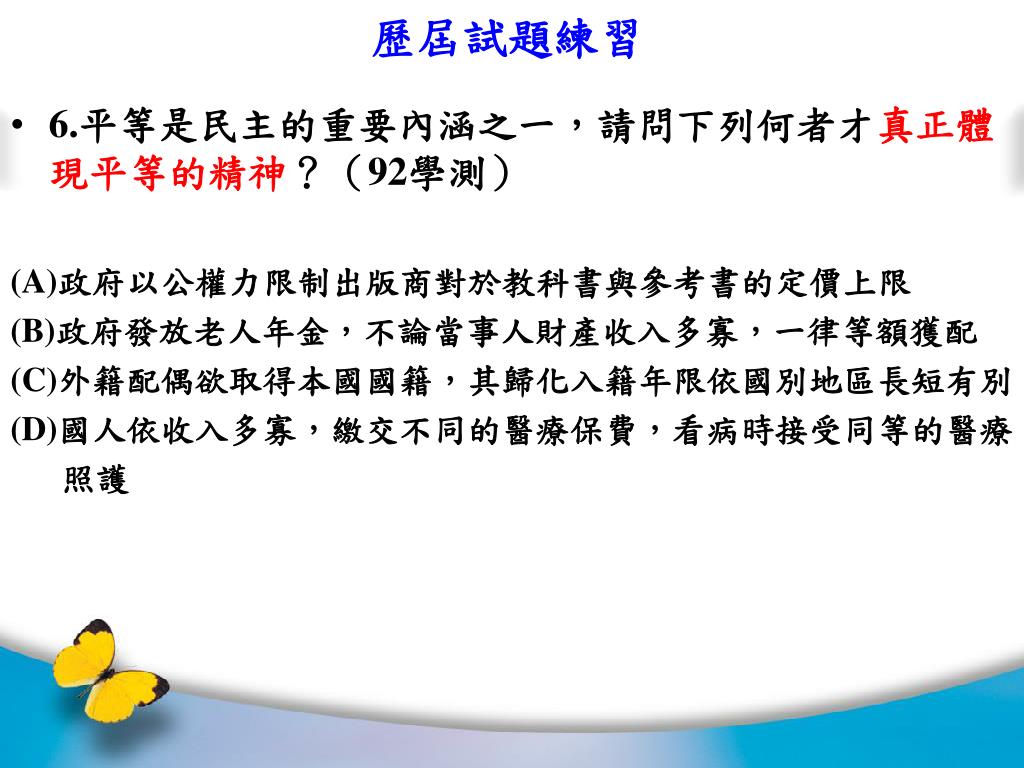 歷屆試題練習

• 6.平等是民主的重要內涵之一，請問下列何者才真正體現平等的精神？（92學測）

(A)政府以公權力限制出版商對於教科書與參考書的定價上限
(B)政府發放老人年金，不論當事人財產收入多寡，一律等額獲配
(C)外籍配偶欲取得本國國籍，其歸化入籍年限依國別地區長短有別
(D)國人依收入多寡，繳交不同的醫療保費，看病時接受同等的醫療照護